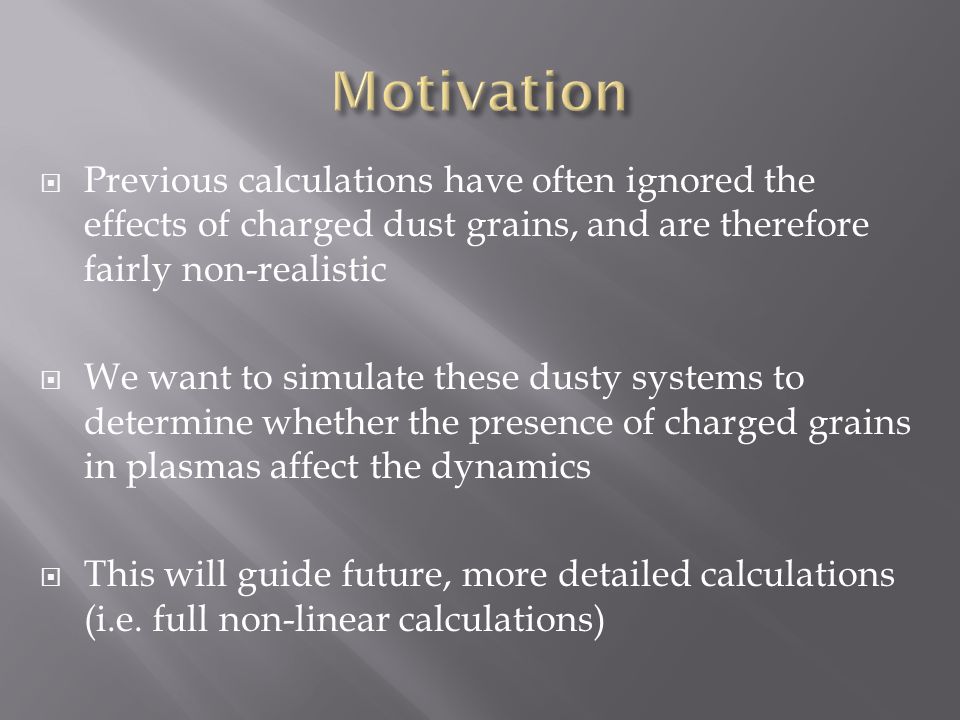 Motivation

Previous calculations have often ignored the effects of charged dust grains, and are therefore fairly non-realistic

We want to simulate these dusty systems to determine whether the presence of charged grains in plasmas affect the dynamics

This will guide future, more detailed calculations (i.e. full non-linear calculations)